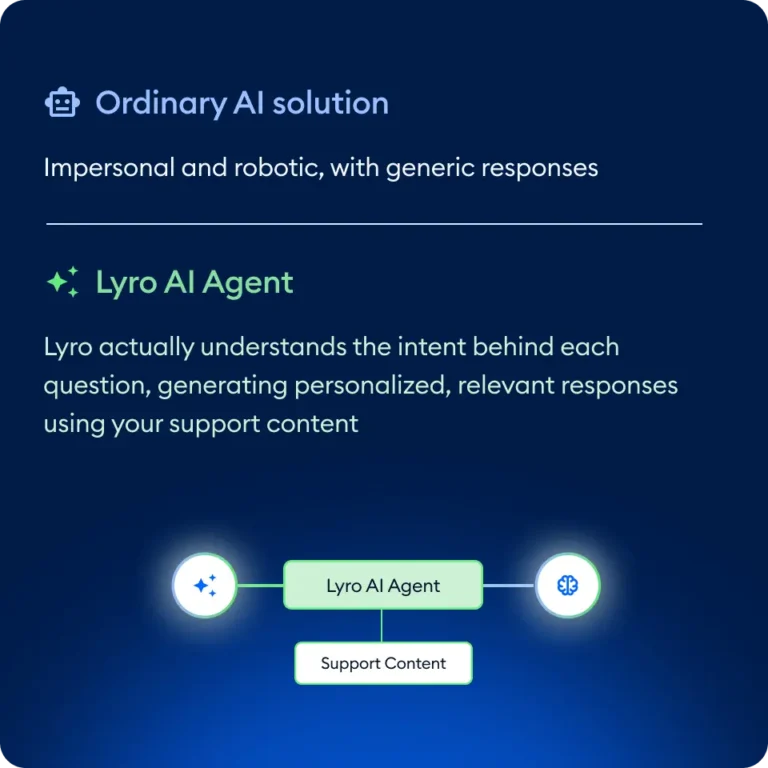 Ordinary AI solution

Impersonal and robotic, with generic responses

Lyro AI Agent

Lyro actually understands the intent behind each question, generating personalized, relevant responses using your support content

Lyro AI Agent

Support Content